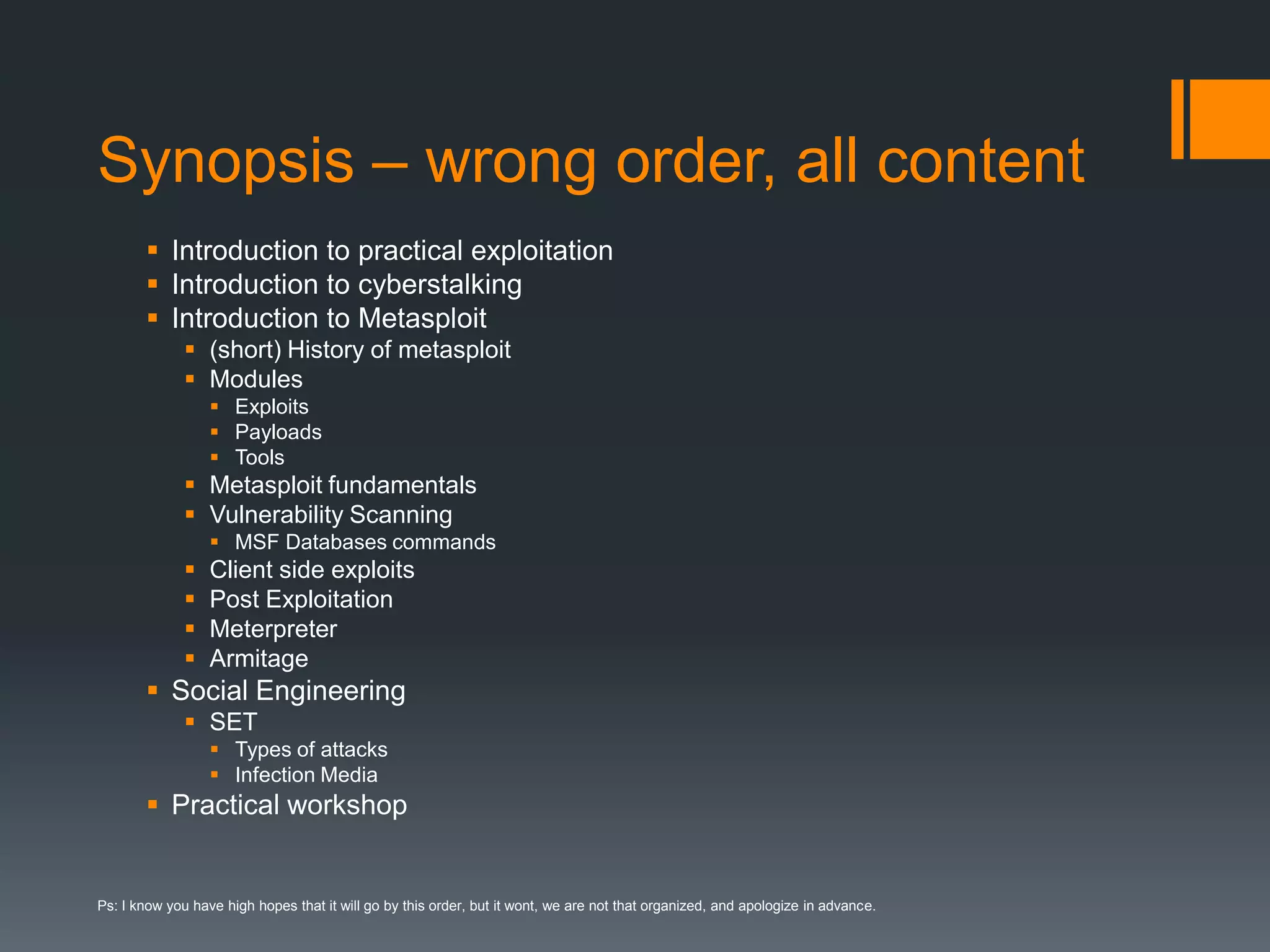 Synopsis – wrong order, all content

- Introduction to practical exploitation
- Introduction to cyberstalking
- Introduction to Metasploit
  - (short) History of metasploit
  - Modules
    - Exploits
    - Payloads
    - Tools
  - Metasploit fundamentals
  - Vulnerability Scanning
    - MSF Databases commands
  - Client side exploits
  - Post Exploitation
  - Meterpreter
  - Armitage
- Social Engineering
  - SET
    - Types of attacks
    - Infection Media
- Practical workshop

Ps: I know you have high hopes that it will go by this order, but it wont, we are not that organized, and apologize in advance.